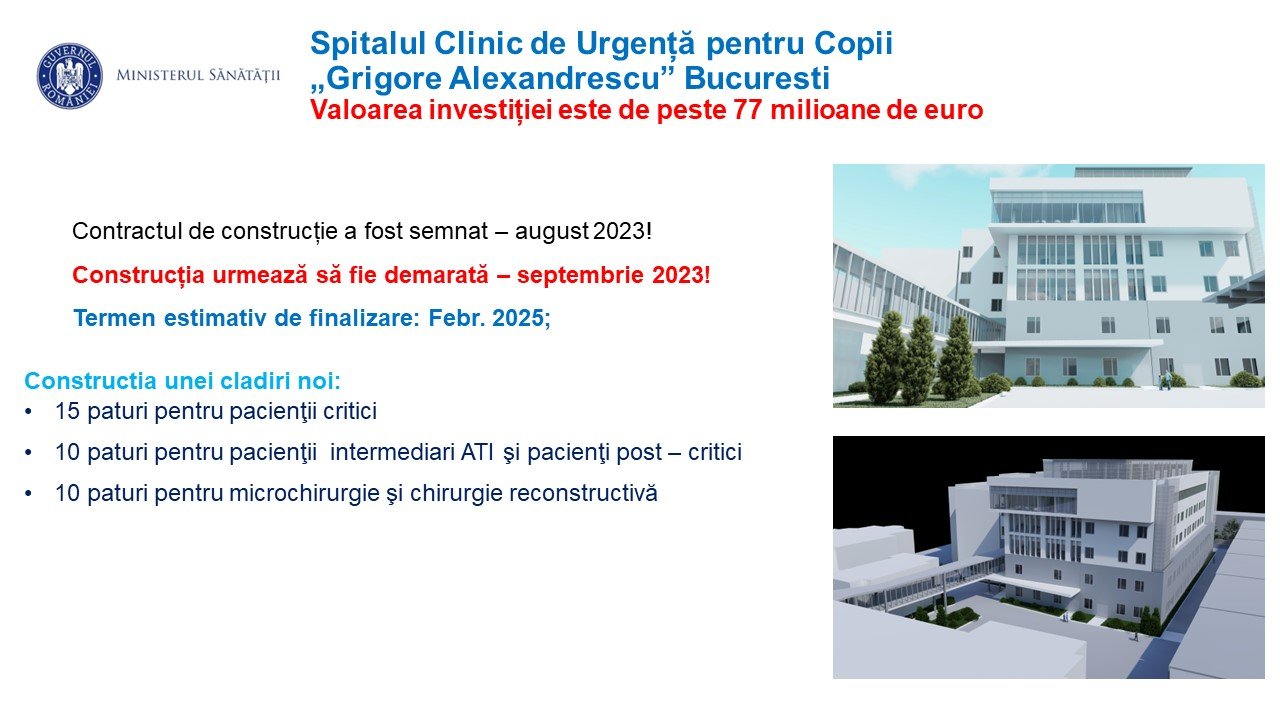 GUVERNUL ROMÂNIEI
MINISTERUL SĂNĂTĂȚII

Spitalul Clinic de Urgență pentru Copii
„Grigore Alexandrescu” Bucuresti
Valoarea investiției este de peste 77 milioane de euro

Contractul de construcție a fost semnat – august 2023!

Construcția urmează să fie demarată – septembrie 2023!

Termen estimativ de finalizare: Febr. 2025;

Constructia unei cladiri noi:
• 15 paturi pentru pacienţii critici
• 10 paturi pentru pacienţii intermediari ATI şi pacienţi post – critici
• 10 paturi pentru microchirurgie şi chirurgie reconstructivă